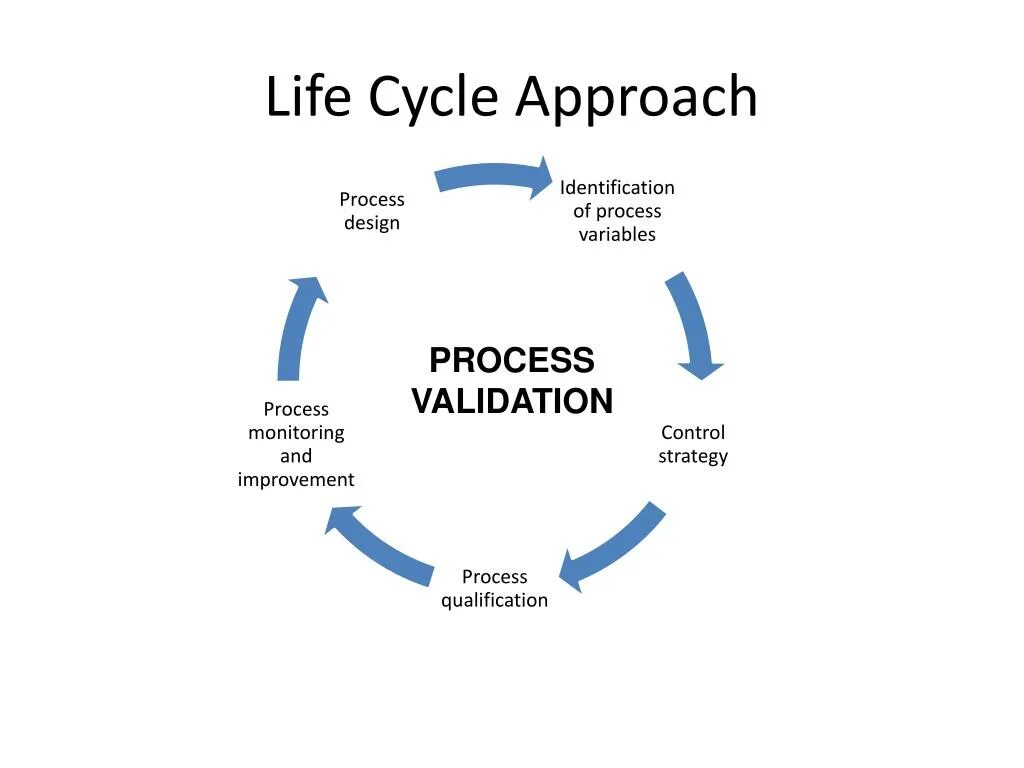 Life Cycle Approach

Process design

Identification of process variables

PROCESS VALIDATION

Control strategy

Process qualification

Process monitoring and improvement